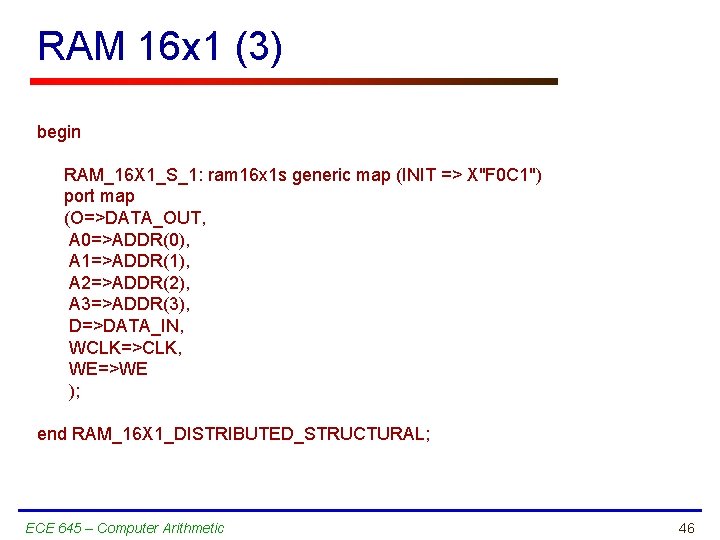 RAM 16x1 (3)

begin

RAM_16X1_S_1: ram16x1s generic map (INIT => X"F0C1")
port map
(O=>DATA_OUT,
A0=>ADDR(0),
A1=>ADDR(1),
A2=>ADDR(2),
A3=>ADDR(3),
D=>DATA_IN,
WCLK=>CLK,
WE=>WE
);

end RAM_16X1_DISTRIBUTED_STRUCTURAL;

ECE 645 – Computer Arithmetic

46